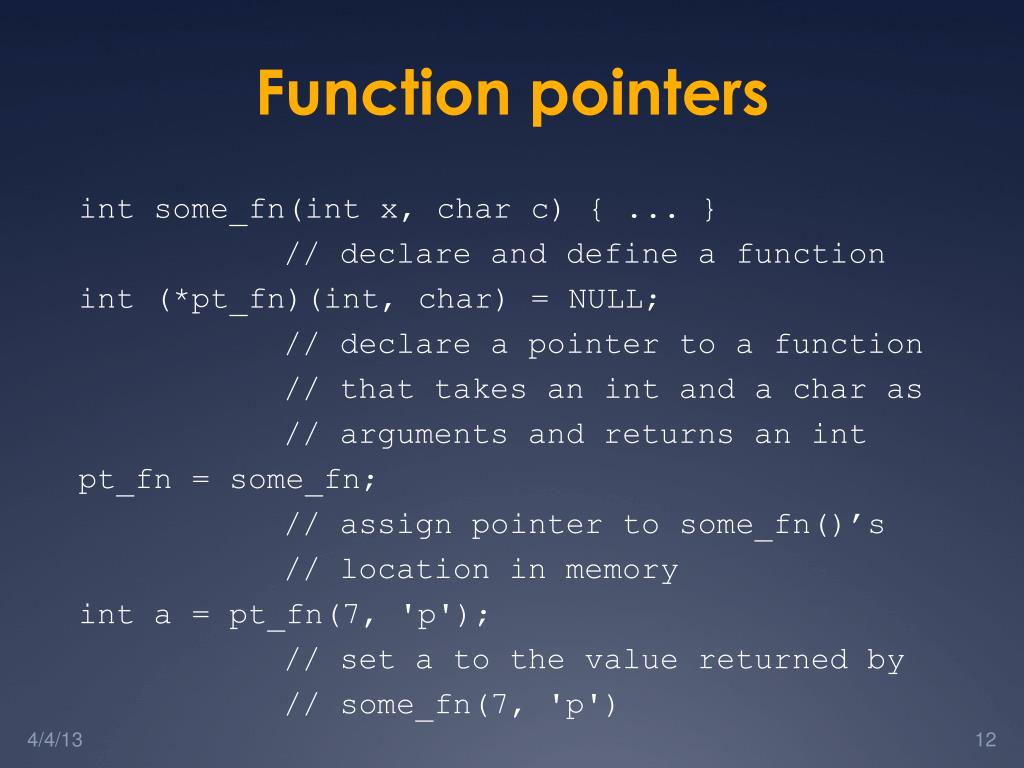 Function pointers

int some_fn(int x, char c) { ... }
// declare and define a function
int (*pt_fn)(int, char) = NULL;
// declare a pointer to a function
// that takes an int and a char as
// arguments and returns an int
pt_fn = some_fn;
// assign pointer to some_fn()’s
// location in memory
int a = pt_fn(7, 'p');
// set a to the value returned by
// some_fn(7, 'p')

4/4/13

12